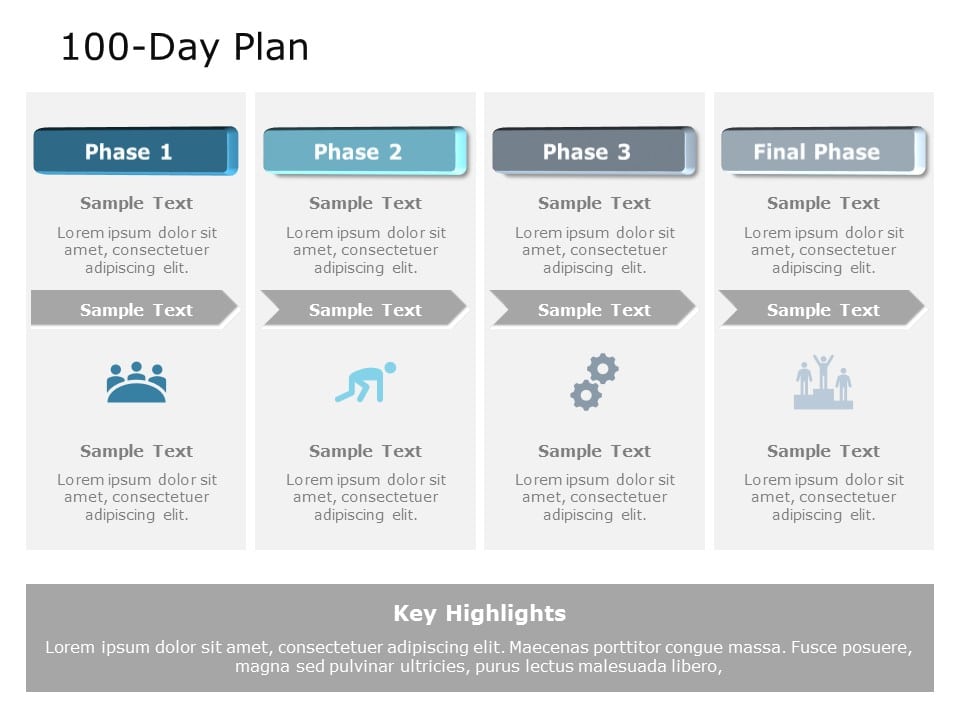 100-Day Plan

Phase 1

Sample Text

Lorem ipsum dolor sit amet, consectetuer adipiscing elit.

Sample Text

Sample Text

Lorem ipsum dolor sit amet, consectetuer adipiscing elit.

Phase 2

Sample Text

Lorem ipsum dolor sit amet, consectetuer adipiscing elit.

Sample Text

Sample Text

Lorem ipsum dolor sit amet, consectetuer adipiscing elit.

Phase 3

Sample Text

Lorem ipsum dolor sit amet, consectetuer adipiscing elit.

Sample Text

Sample Text

Lorem ipsum dolor sit amet, consectetuer adipiscing elit.

Final Phase

Sample Text

Lorem ipsum dolor sit amet, consectetuer adipiscing elit.

Sample Text

Sample Text

Lorem ipsum dolor sit amet, consectetuer adipiscing elit.

Key Highlights

Lorem ipsum dolor sit amet, consectetuer adipiscing elit. Maecenas porttitor congue massa. Fusce posuere, magna sed pulvinar ultricies, purus lectus malesuada libero,